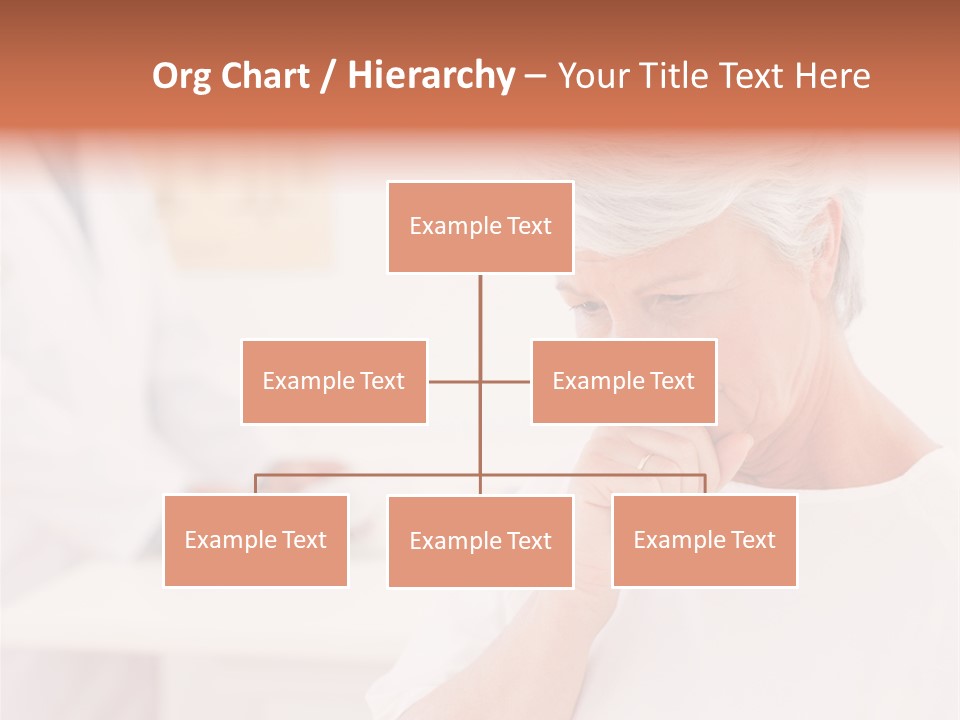 Org Chart / Hierarchy – Your Title Text Here

Example Text

Example Text

Example Text

Example Text

Example Text

Example Text